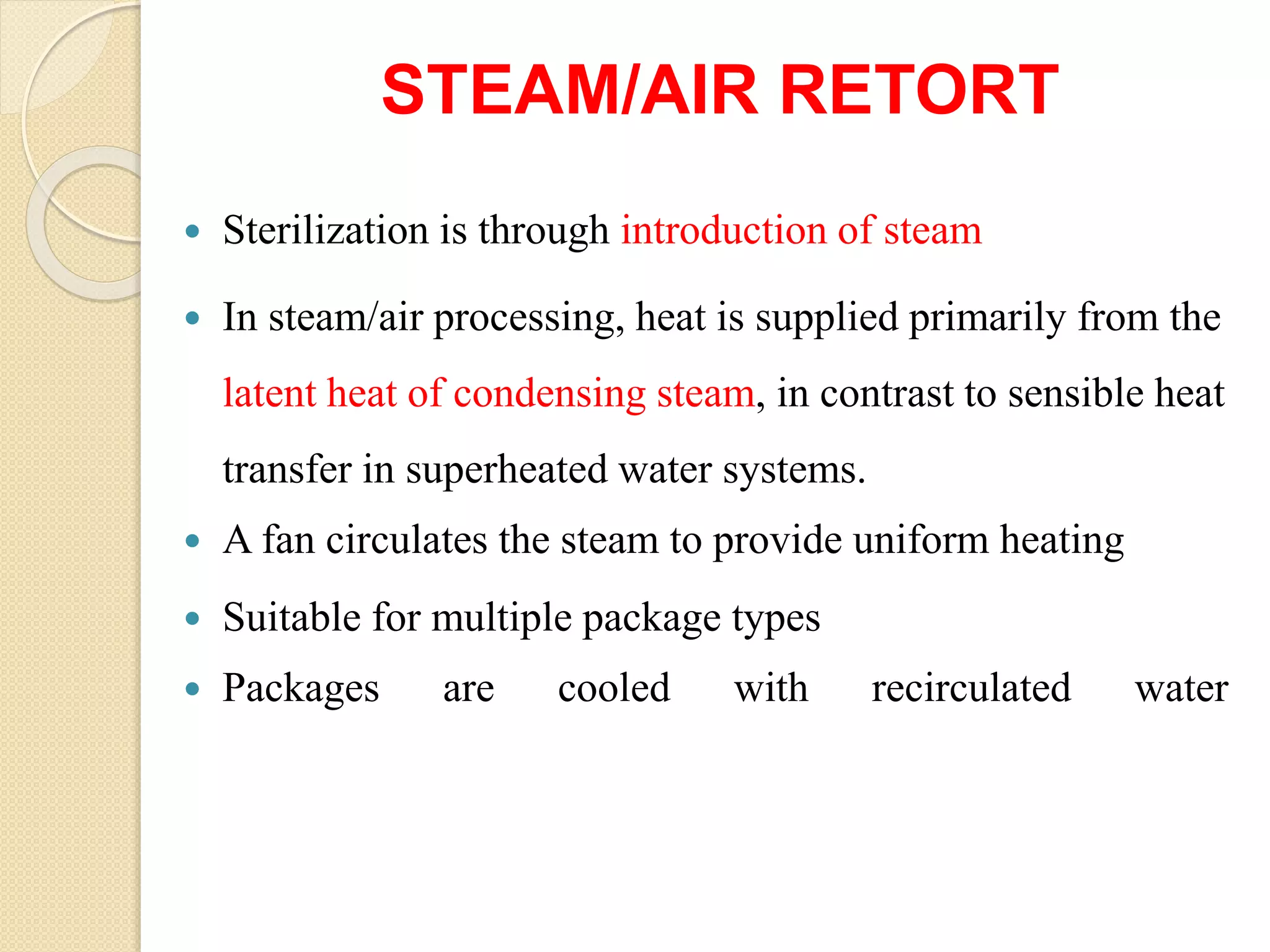 STEAM/AIR RETORT

- Sterilization is through introduction of steam
- In steam/air processing, heat is supplied primarily from the latent heat of condensing steam, in contrast to sensible heat transfer in superheated water systems.
- A fan circulates the steam to provide uniform heating
- Suitable for multiple package types
- Packages are cooled with recirculated water